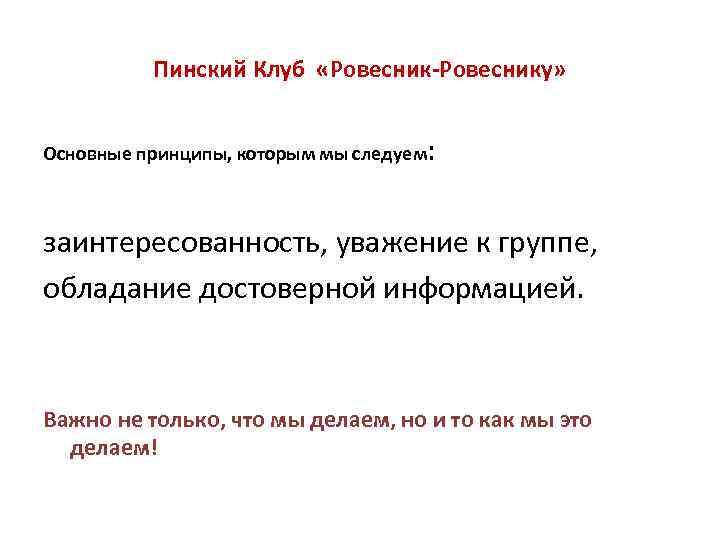 Пинский Клуб «Ровесник-Ровеснику»

Основные принципы, которым мы следуем:

заинтересованность, уважение к группе, обладание достоверной информацией.

Важно не только, что мы делаем, но и то как мы это делаем!